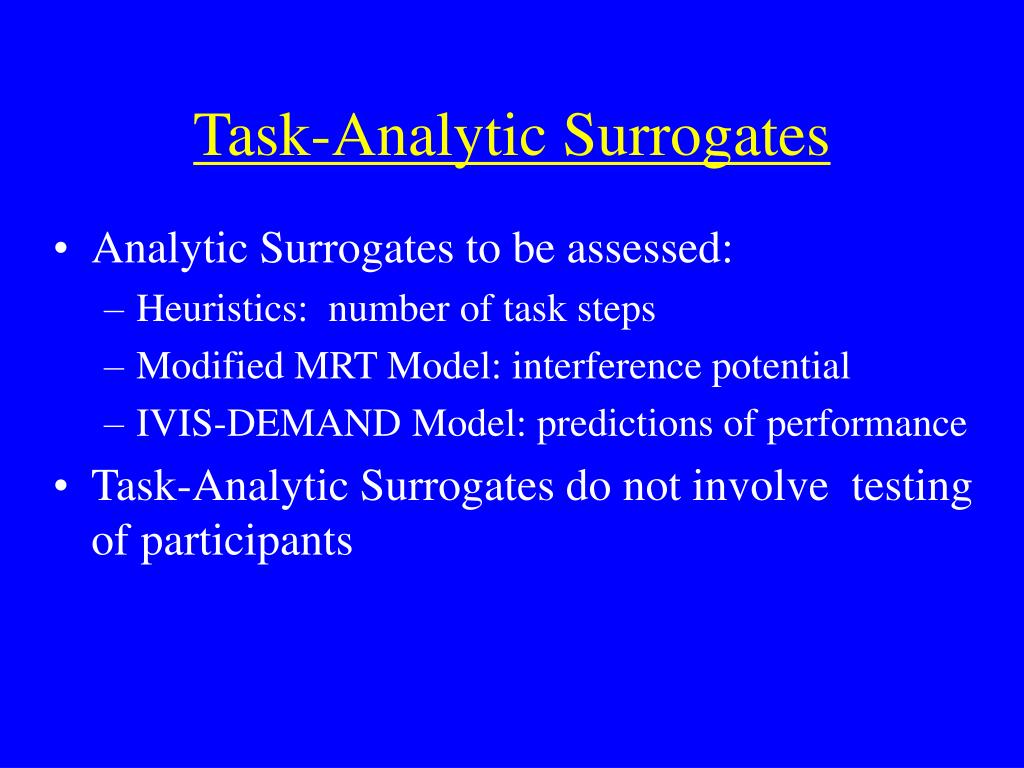 Task-Analytic Surrogates

• Analytic Surrogates to be assessed:
– Heuristics: number of task steps
– Modified MRT Model: interference potential
– IVIS-DEMAND Model: predictions of performance
• Task-Analytic Surrogates do not involve testing of participants